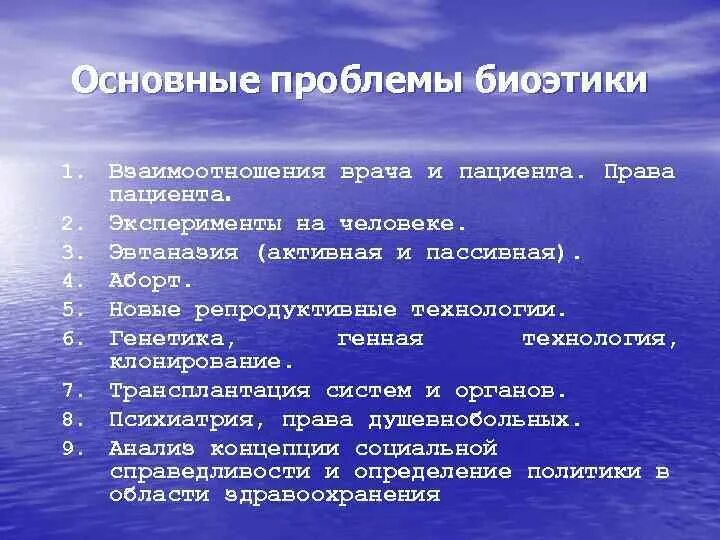 Основные проблемы биоэтики

1. Взаимоотношения врача и пациента. Права пациента.
2. Эксперименты на человеке.
3. Эвтаназия (активная и пассивная).
4. Аборт.
5. Новые репродуктивные технологии.
6. Генетика, генная технология, клонирование.
7. Трансплантация систем и органов.
8. Психиатрия, права душевнобольных.
9. Анализ концепции социальной справедливости и определение политики в области здравоохранения